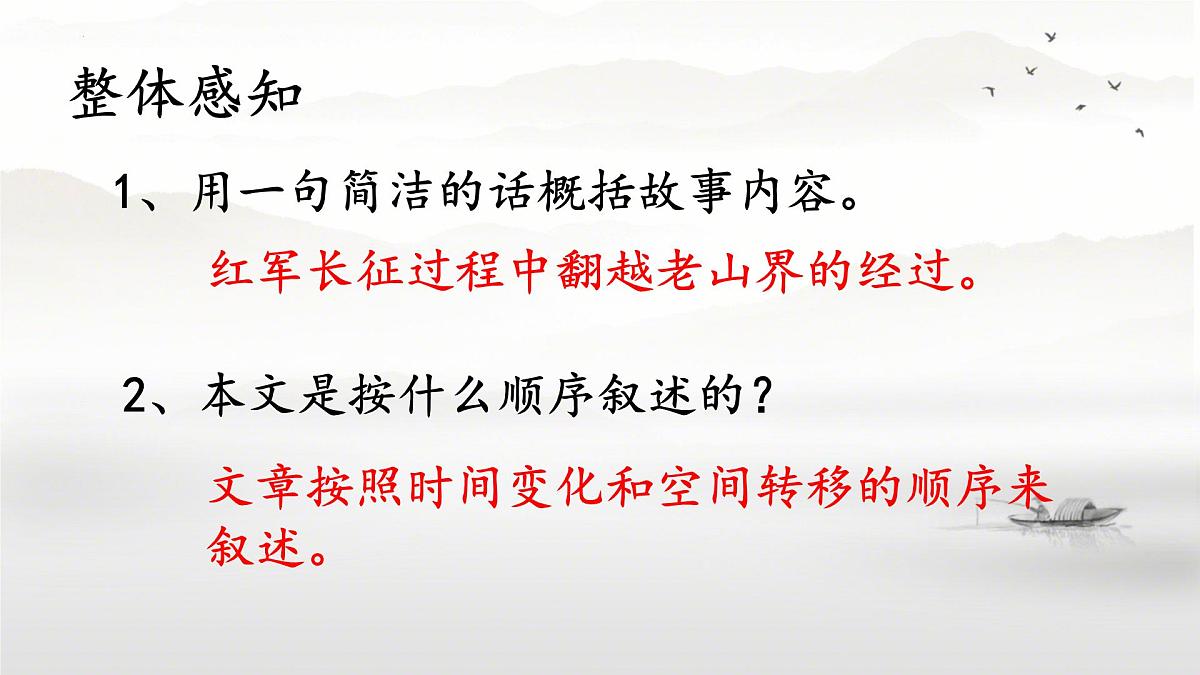 整体感知

1、用一句简洁的话概括故事内容。

红军长征过程中翻越老山界的经过。

2、本文是按什么顺序叙述的？

文章按照时间变化和空间转移的顺序来叙述。